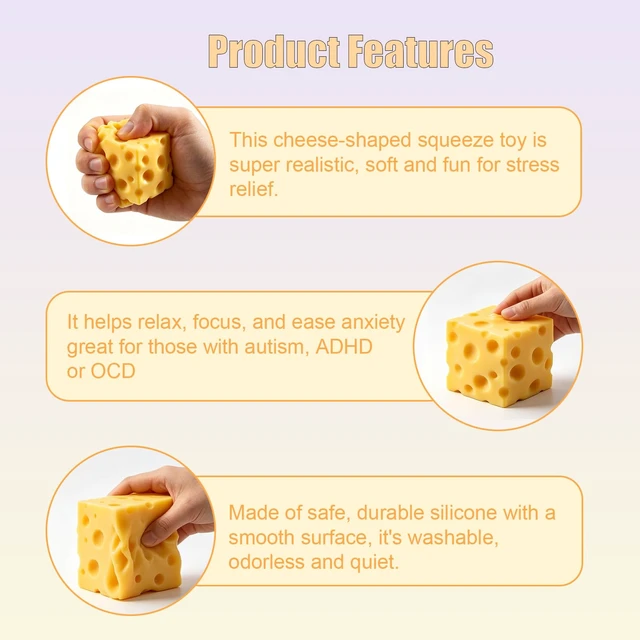 Product Features

This cheese-shaped squeeze toy is super realistic, soft and fun for stress relief.

It helps relax, focus, and ease anxiety great for those with autism, ADHD or OCD

Made of safe, durable silicone with a smooth surface, it's washable, odorless and quiet.